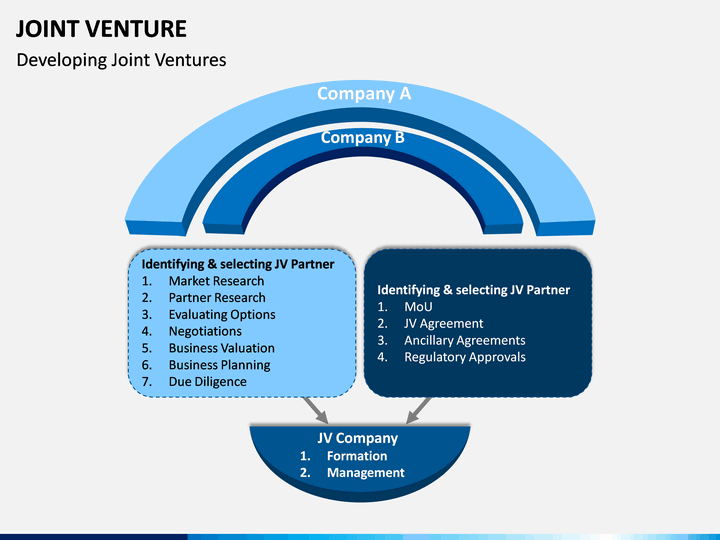 JOINT VENTURE
Developing Joint Ventures

Company A
Company B

Identifying & selecting JV Partner
1. Market Research
2. Partner Research
3. Evaluating Options
4. Negotiations
5. Business Valuation
6. Business Planning
7. Due Diligence

Identifying & selecting JV Partner
1. MoU
2. JV Agreement
3. Ancillary Agreements
4. Regulatory Approvals

JV Company
1. Formation
2. Management